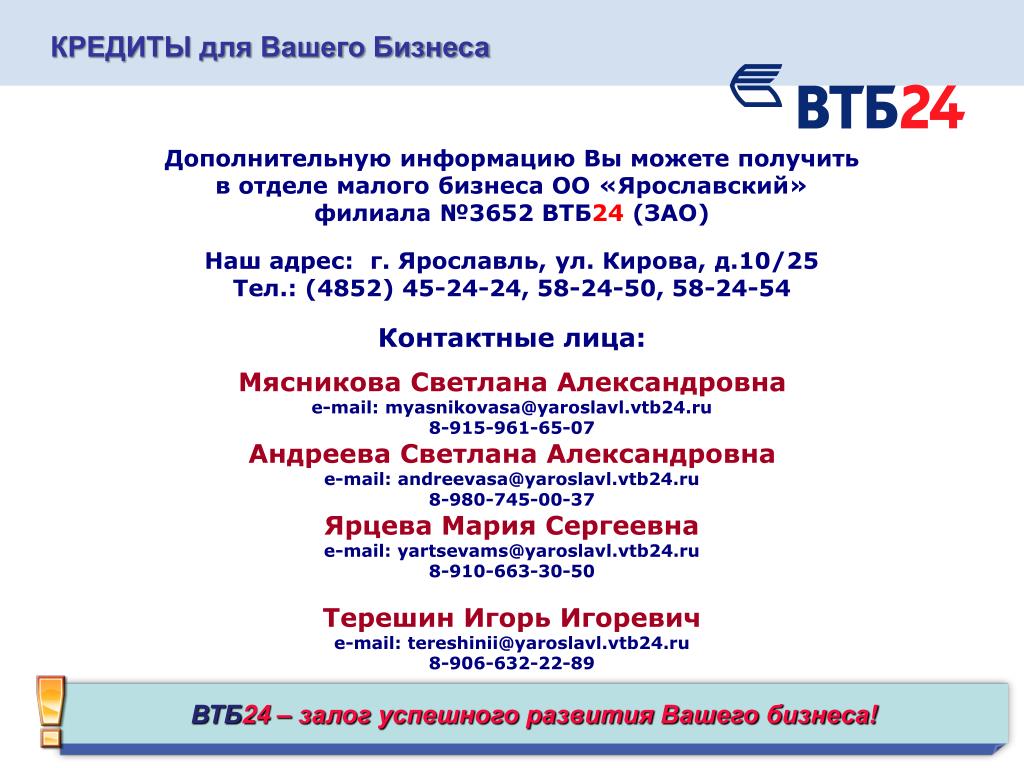 КРЕДИТЫ для Вашего Бизнеса

ВТБ24

Дополнительную информацию Вы можете получить в отделе малого бизнеса ОО «Ярославский» филиала №3652 ВТБ24 (ЗАО)

Наш адрес: г. Ярославль, ул. Кирова, д.10/25
Тел.: (4852) 45-24-24, 58-24-50, 58-24-54

Контактные лица:

Мясникова Светлана Александровна
e-mail: myasnikovasa@yaroslavl.vtb24.ru
8-915-961-65-07

Андреева Светлана Александровна
e-mail: andreevasa@yaroslavl.vtb24.ru
8-980-745-00-37

Ярцева Мария Сергеевна
e-mail: yartsevams@yaroslavl.vtb24.ru
8-910-663-30-50

Терешин Игорь Игоревич
e-mail: tereshinii@yaroslavl.vtb24.ru
8-906-632-22-89

ВТБ24 – залог успешного развития Вашего бизнеса!